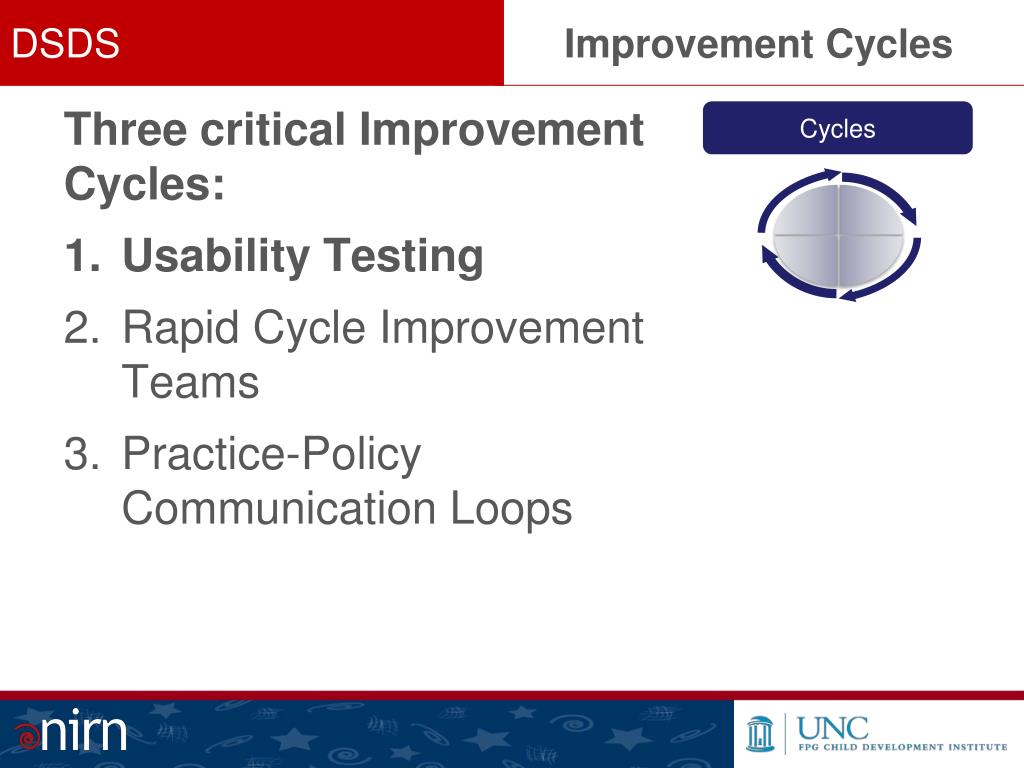 DSDS

Improvement Cycles

Three critical Improvement Cycles:

1. Usability Testing
2. Rapid Cycle Improvement Teams
3. Practice-Policy Communication Loops

Cycles

nirn

UNC
FPG CHILD DEVELOPMENT INSTITUTE